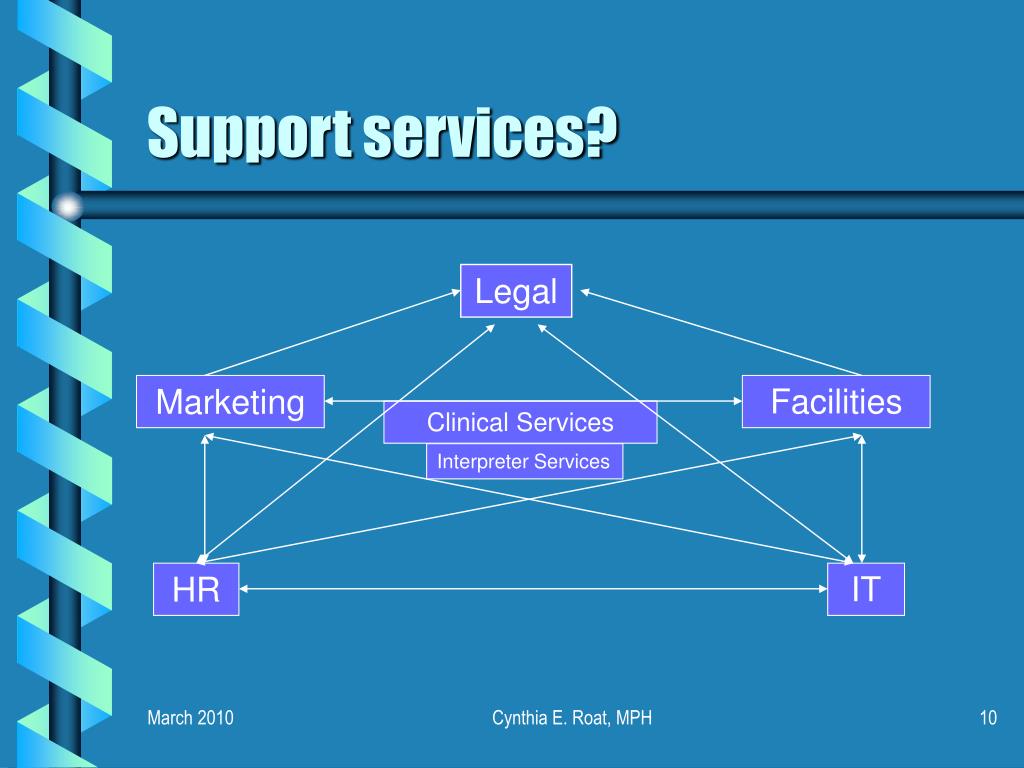 Support services?

Legal

Marketing

Facilities

Clinical Services

Interpreter Services

HR

IT

March 2010

Cynthia E. Roat, MPH

10